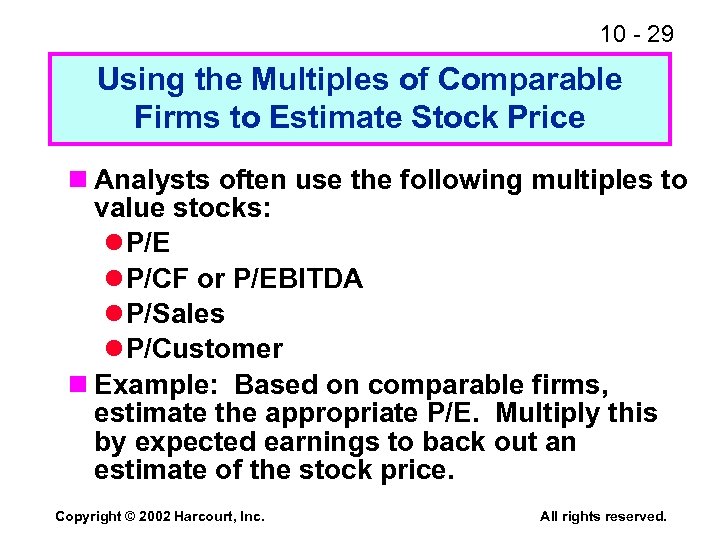 10 - 29

Using the Multiples of Comparable Firms to Estimate Stock Price

Analysts often use the following multiples to value stocks:

P/E

P/CF or P/EBITDA

P/Sales

P/Customer

Example: Based on comparable firms, estimate the appropriate P/E. Multiply this by expected earnings to back out an estimate of the stock price.

Copyright © 2002 Harcourt, Inc.

All rights reserved.